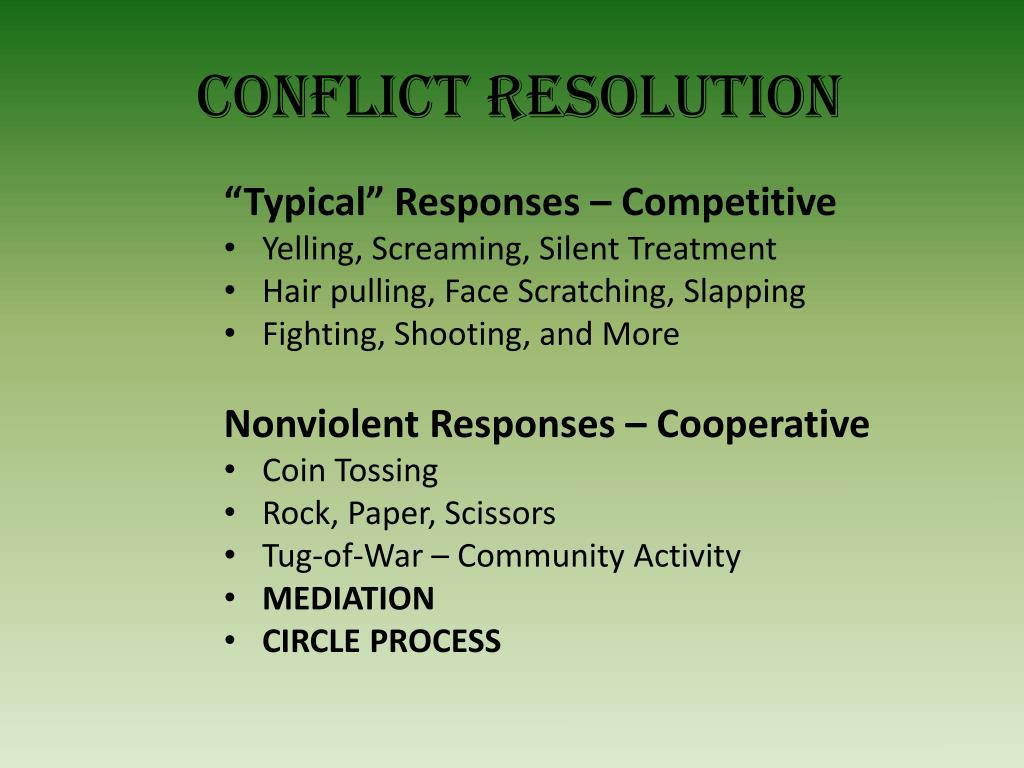 CONFLICT RESOLUTION

“Typical” Responses – Competitive
• Yelling, Screaming, Silent Treatment
• Hair pulling, Face Scratching, Slapping
• Fighting, Shooting, and More

Nonviolent Responses – Cooperative
• Coin Tossing
• Rock, Paper, Scissors
• Tug-of-War – Community Activity
• MEDIATION
• CIRCLE PROCESS